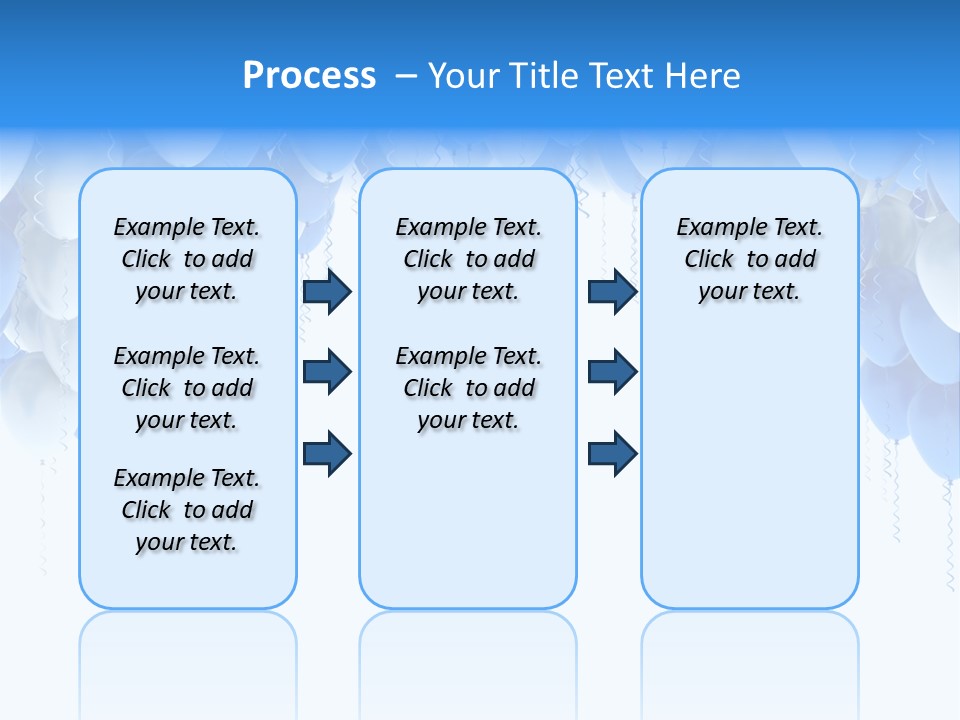 Process – Your Title Text Here

Example Text. Click to add your text.

Example Text. Click to add your text.

Example Text. Click to add your text.

Example Text. Click to add your text.

Example Text. Click to add your text.

Example Text. Click to add your text.